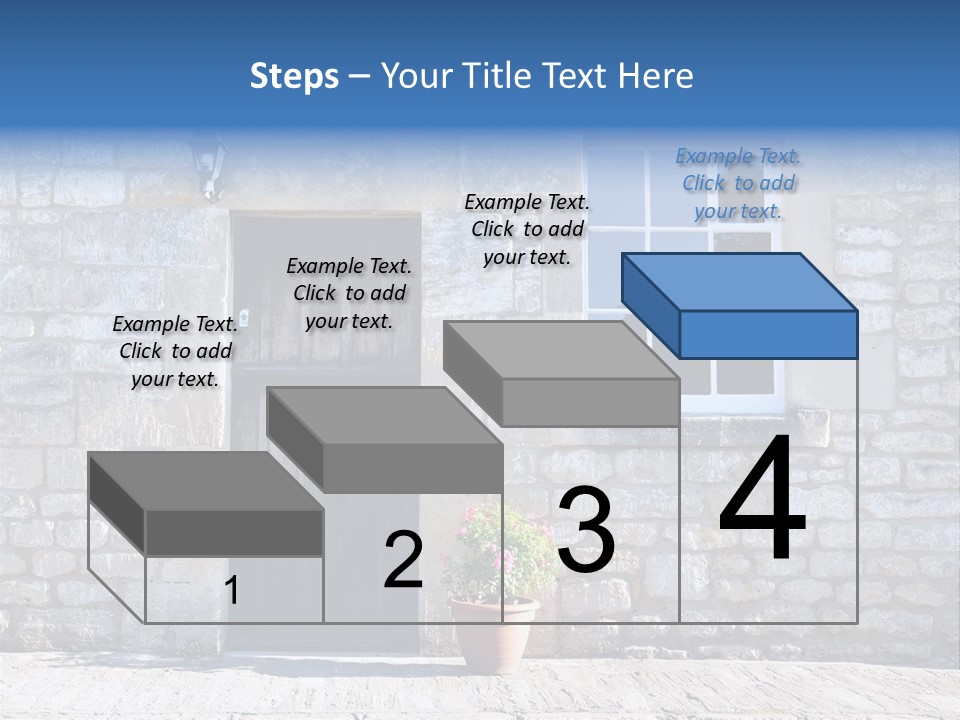 Steps – Your Title Text Here

Example Text. Click to add your text.

Example Text. Click to add your text.

Example Text. Click to add your text.

Example Text. Click to add your text.

1

2

3

4